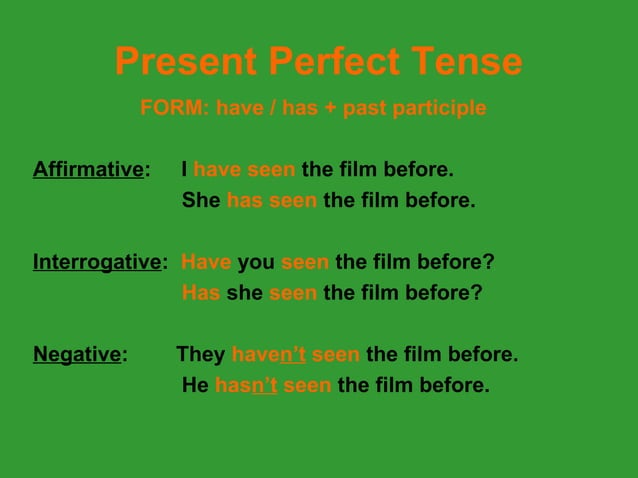 Present Perfect Tense

FORM: have / has + past participle

Affirmative: I have seen the film before.
She has seen the film before.

Interrogative: Have you seen the film before?
Has she seen the film before?

Negative: They haven't seen the film before.
He hasn't seen the film before.